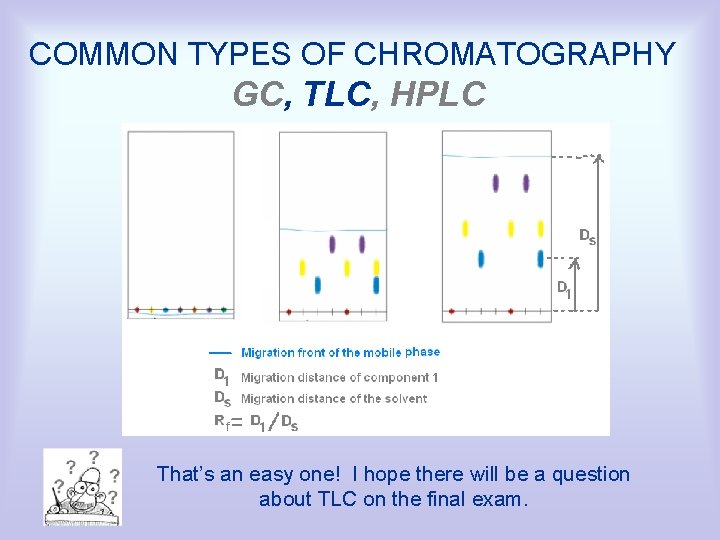 COMMON TYPES OF CHROMATOGRAPHY
GC, TLC, HPLC

$D_S$

$D_1$

Migration front of the mobile phase
$D_1$ Migration distance of component 1
$D_S$ Migration distance of the solvent
$R_f = D_1 / D_S$

? ? ? ? ?

That's an easy one! I hope there will be a question about TLC on the final exam.